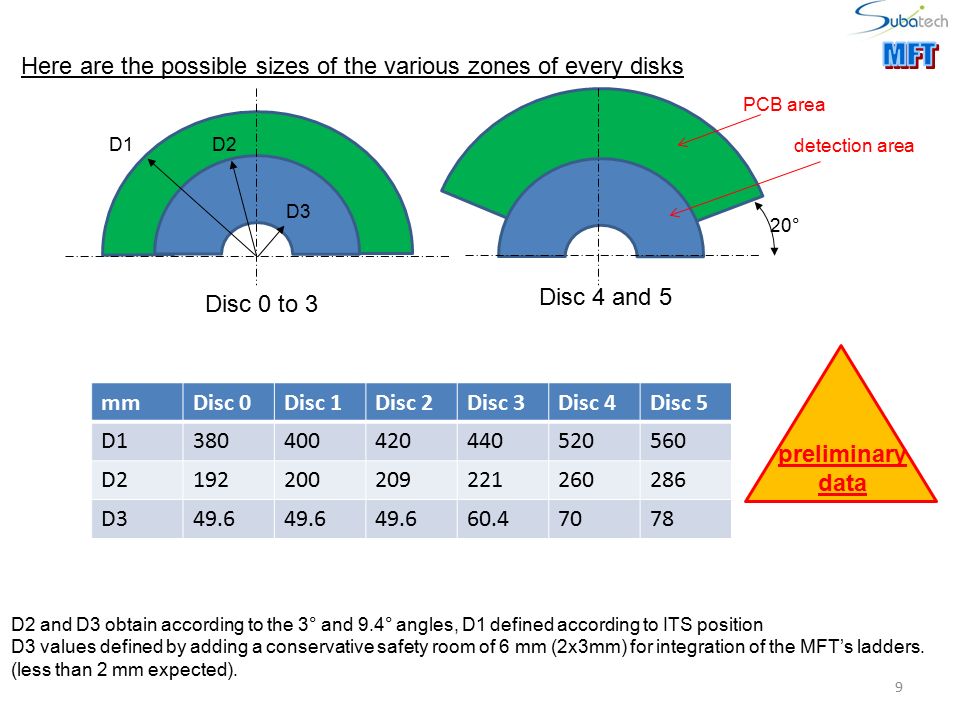 Subatech

MFT

Here are the possible sizes of the various zones of every disks

D1

D2

D3

Disc 0 to 3

PCB area

detection area

20°

Disc 4 and 5

| mm | Disc 0 | Disc 1 | Disc 2 | Disc 3 | Disc 4 | Disc 5 |
|---|---|---|---|---|---|---|
| D1 | 380 | 400 | 420 | 440 | 520 | 560 |
| D2 | 192 | 200 | 209 | 221 | 260 | 286 |
| D3 | 49.6 | 49.6 | 49.6 | 60.4 | 70 | 78 |

preliminary data

D2 and D3 obtain according to the 3° and 9.4° angles, D1 defined according to ITS position
D3 values defined by adding a conservative safety room of 6 mm (2x3mm) for integration of the MFT's ladders. (less than 2 mm expected).

9